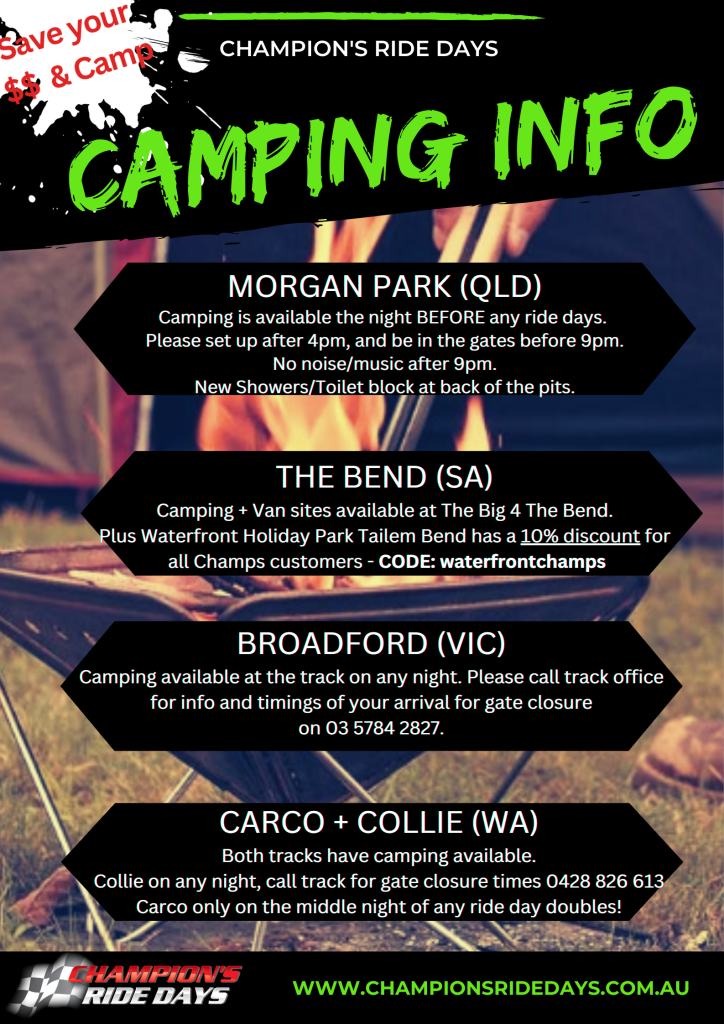 Save your $$ & Camp

CHAMPION'S RIDE DAYS

CAMPING INFO

MORGAN PARK (QLD)

Camping is available the night BEFORE any ride days. Please set up after 4pm, and be in the gates before 9pm. No noise/music after 9pm. New Showers/Toilet block at back of the pits.

THE BEND (SA)

Camping + Van sites available at The Big 4 The Bend. Plus Waterfront Holiday Park Tailem Bend has a 10% discount for all Champs customers - CODE: waterfrontchamps

BROADFORD (VIC)

Camping available at the track on any night. Please call track office for info and timings of your arrival for gate closure on 03 5784 2827.

CARCO + COLLIE (WA)

Both tracks have camping available. Collie on any night, call track for gate closure times 0428 826 613 Carco only on the middle night of any ride day doubles!

CHAMPION'S RIDE DAYS

WWW.CHAMPIONSRIDEDAYS.COM.AU